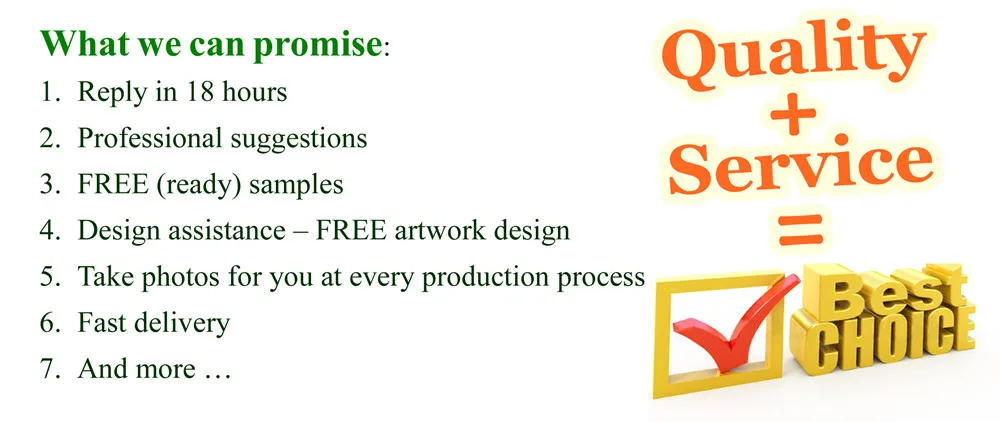 What we can promise:
1. Reply in 18 hours
2. Professional suggestions
3. FREE (ready) samples
4. Design assistance – FREE artwork design
5. Take photos for you at every production process
6. Fast delivery
7. And more …

Quality
+
Service
=
Best
CHOICE